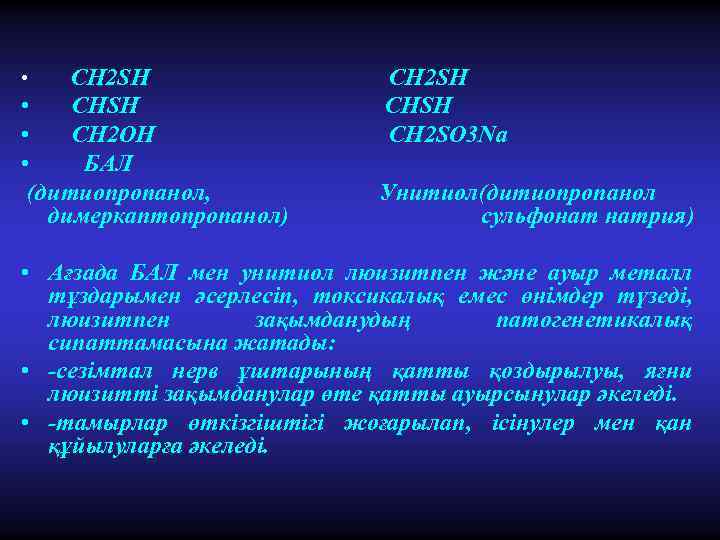 • CH2SH CH2SH
• CHSH CHSH
• CH2OH CH2SO3Na
• БАЛ

(дитиопропанол, димеркаптопропанол) Унитиол(дитиопропанол сульфонат натрия)

• Ағзада БАЛ мен унитиол люизитпен және ауыр металл тұздарымен әсерлесіп, токсикалық емес өнімдер түзеді, люизитпен зақымданудың патогенетикалық сипаттамасына жатады:
• -сезімтал нерв ұштарының қатты қоздырылуы, яғни люизитті зақымданулар өте қатты ауырсынулар әкеледі.
• -тамырлар өткізгіштігі жоғарылап, ісінулер мен қан құйылуларға әкеледі.